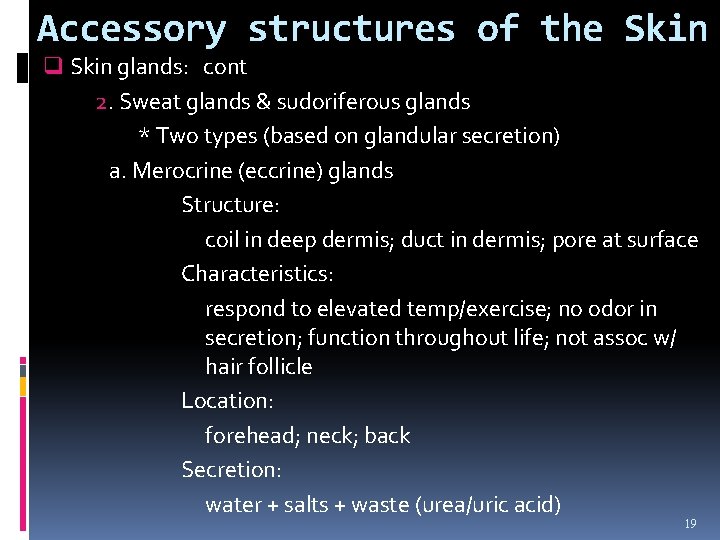 Accessory structures of the Skin

Skin glands: cont

2. Sweat glands & sudoriferous glands

* Two types (based on glandular secretion)

a. Merocrine (eccrine) glands

Structure:

coil in deep dermis; duct in dermis; pore at surface

Characteristics:

respond to elevated temp/exercise; no odor in secretion; function throughout life; not assoc w/ hair follicle

Location:

forehead; neck; back

Secretion:

water + salts + waste (urea/uric acid)

19